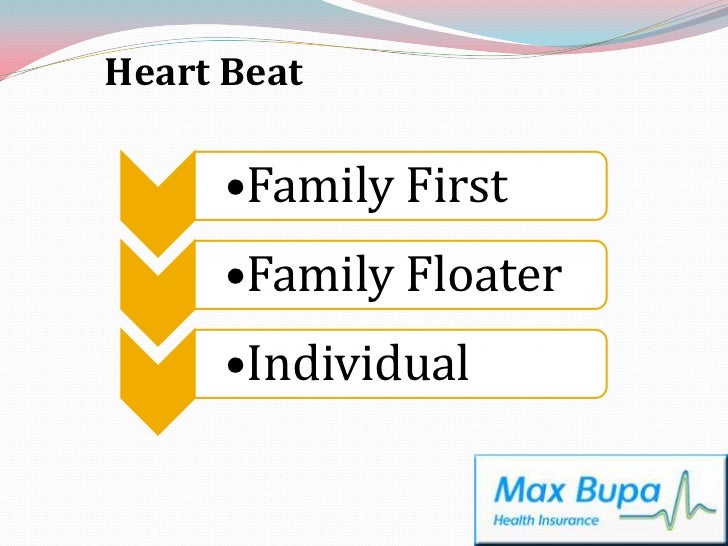 Heart Beat

•Family First

•Family Floater

•Individual

Max Bupa
Health Insurance